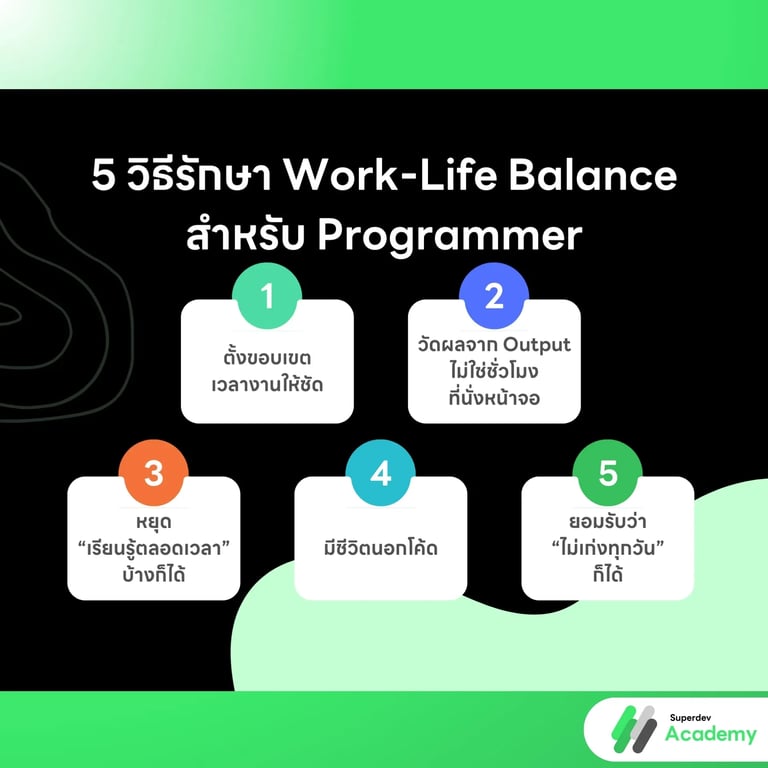 5 วิธีรักษา Work-Life Balance สำหรับ Programmer

1
ตั้งขอบเขต เวลางานให้ชัด

2
วัดผลจาก Output ไม่ใช่ชั่วโมง ที่นั่งหน้าจอ

3
หยุด “เรียนรู้ตลอดเวลา” บ้างก็ได้

4
มีชีวิตนอกโค้ด

5
ยอมรับว่า “ไม่เก่งทุกวัน” ก็ได้

Superdev Academy